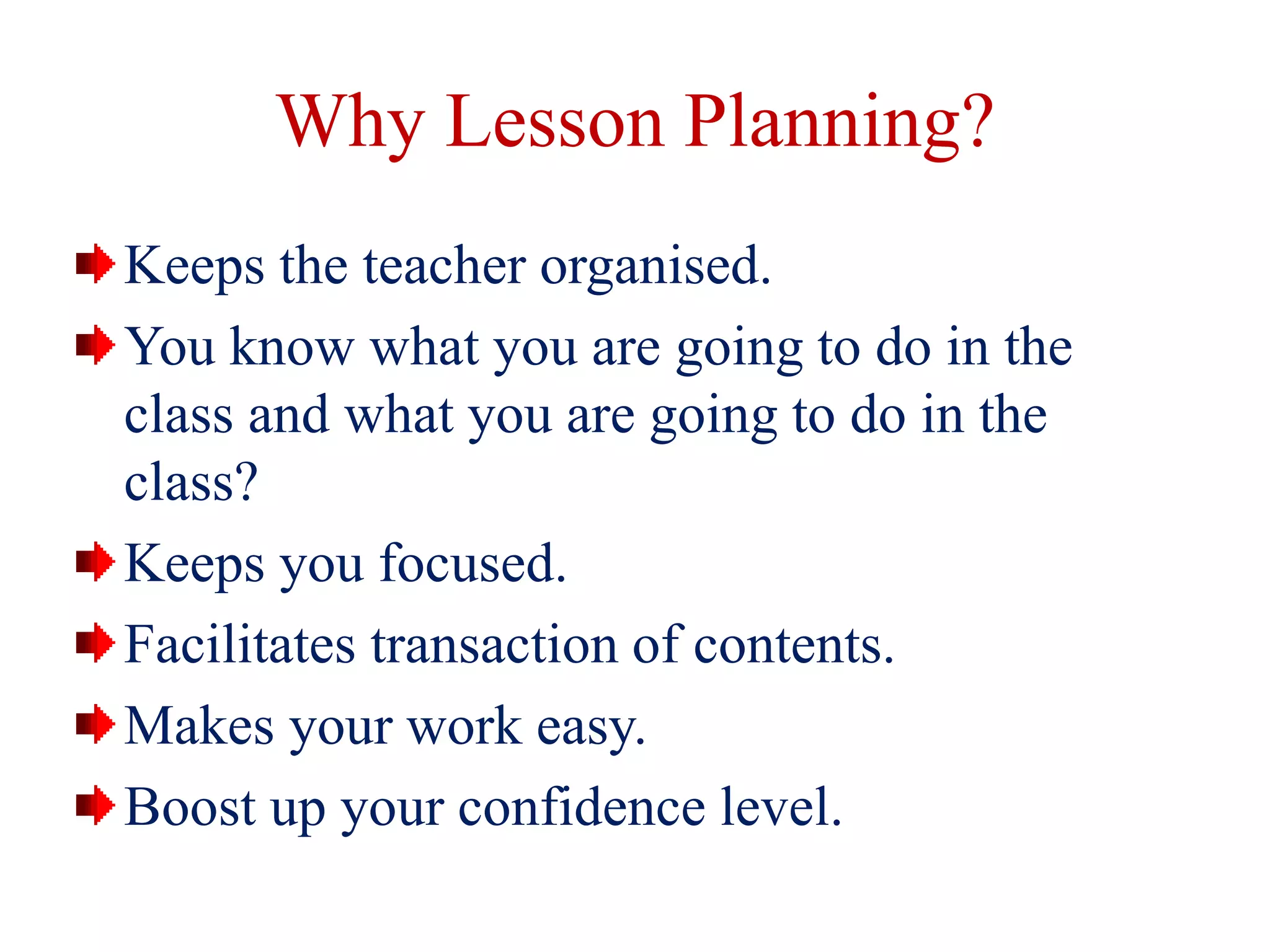 Why Lesson Planning?

Keeps the teacher organised.

You know what you are going to do in the class and what you are going to do in the class?

Keeps you focused.

Facilitates transaction of contents.

Makes your work easy.

Boost up your confidence level.